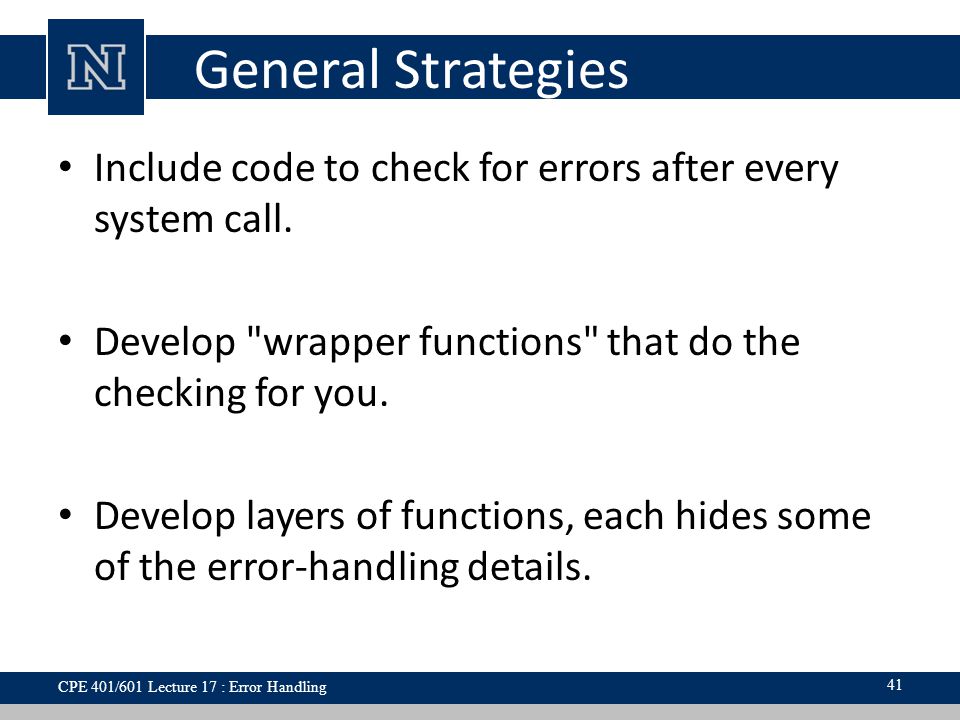 N

General Strategies

• Include code to check for errors after every system call.

• Develop "wrapper functions" that do the checking for you.

• Develop layers of functions, each hides some of the error-handling details.

CPE 401/601 Lecture 17 : Error Handling

41